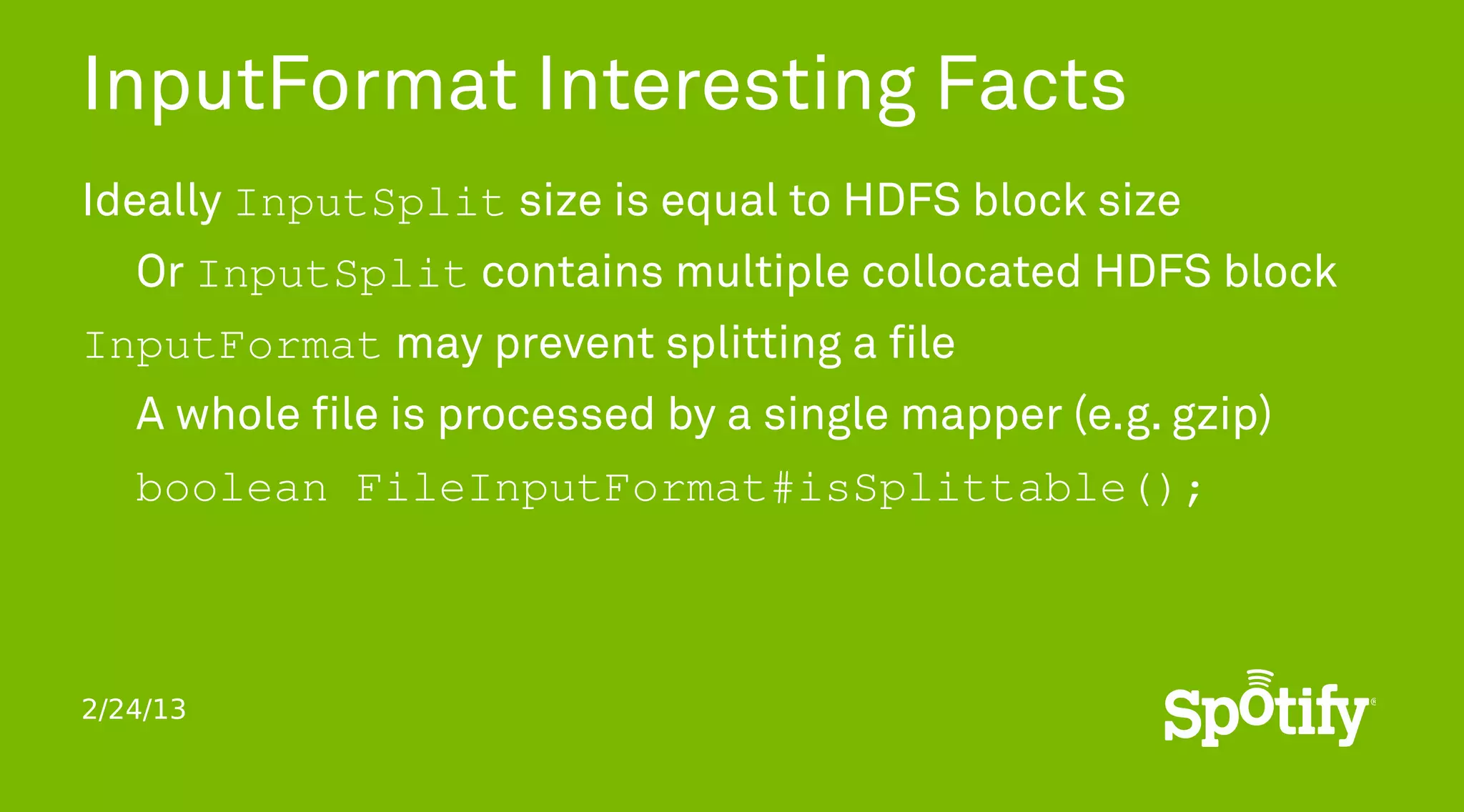 InputFormat Interesting Facts

Ideally InputSplit size is equal to HDFS block size

Or InputSplit contains multiple collocated HDFS block

InputFormat may prevent splitting a file

A whole file is processed by a single mapper (e.g. gzip)

boolean FileInputFormat#isSplittable();

2/24/13

Spotify